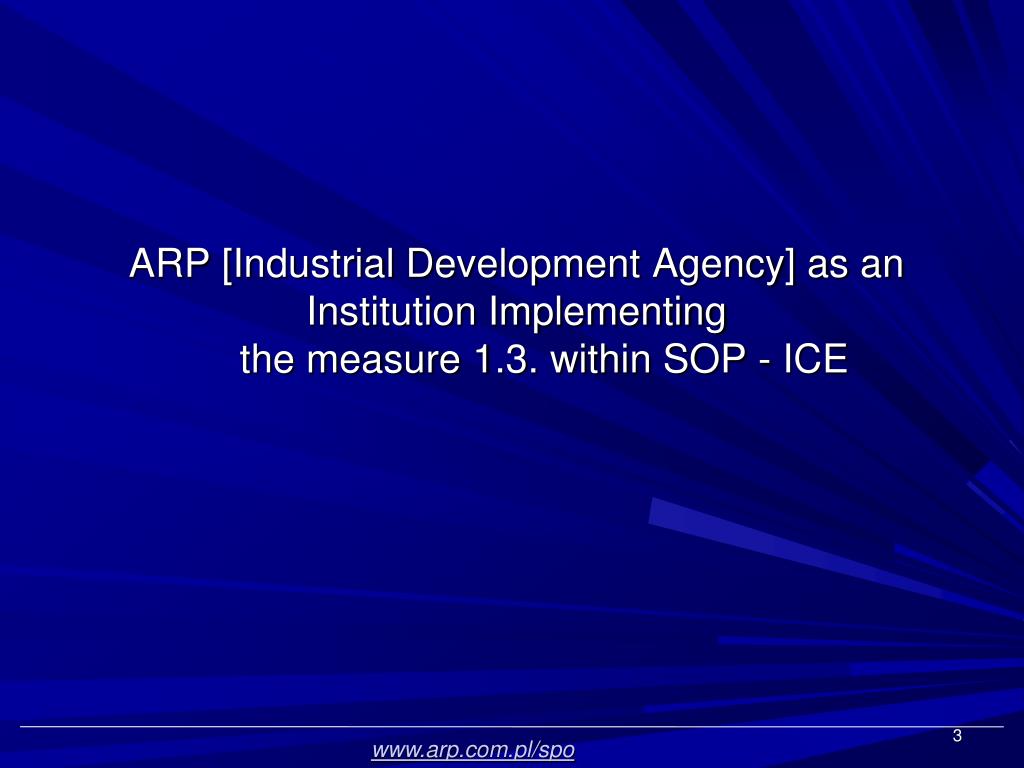 ARP [Industrial Development Agency] as an Institution Implementing
the measure 1.3. within SOP - ICE

3

www.arp.com.pl/spo